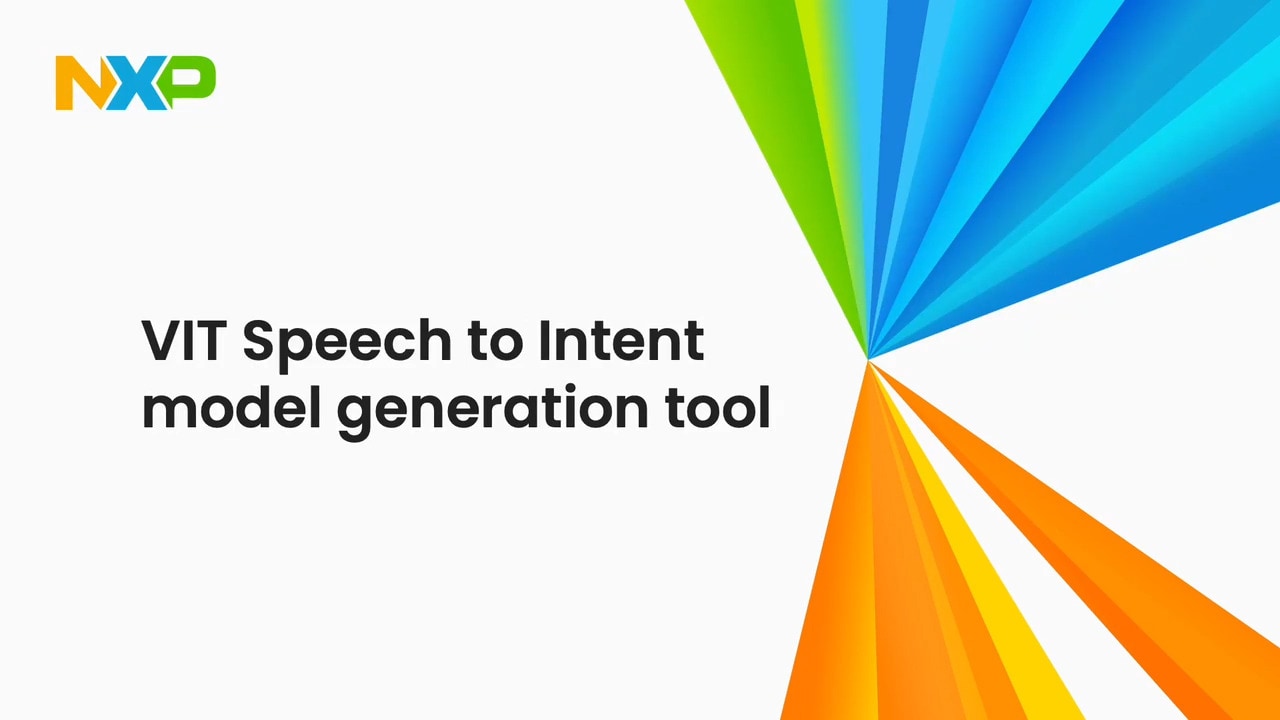 NXP

VIT Speech to Intent model generation tool